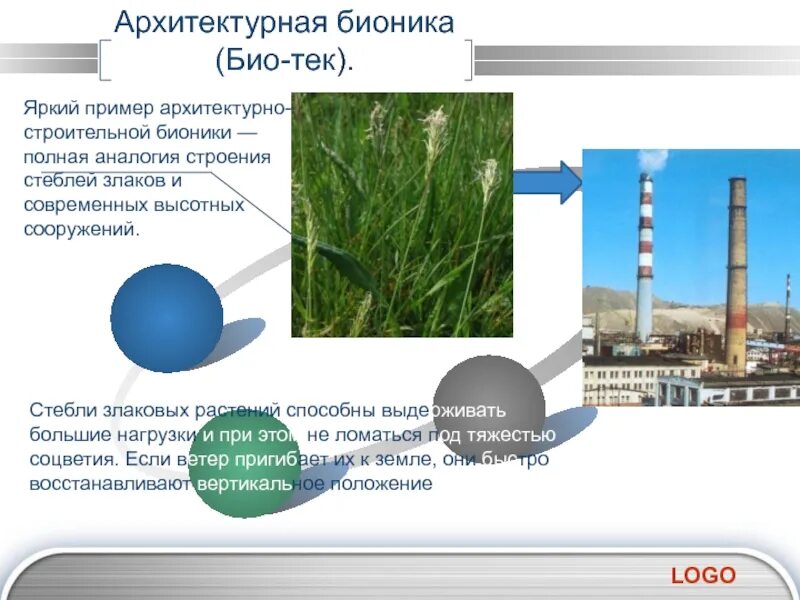 Архитектурная бионика
(Био-тек).

Яркий пример архитектурно-строительной бионики — полная аналогия строения стеблей злаков и современных высотных сооружений.

Стебли злаковых растений способны выдерживать большие нагрузки и при этом не ломаться под тяжестью соцветия. Если ветер пригибает их к земле, они быстро восстанавливают вертикальное положение

LOGO